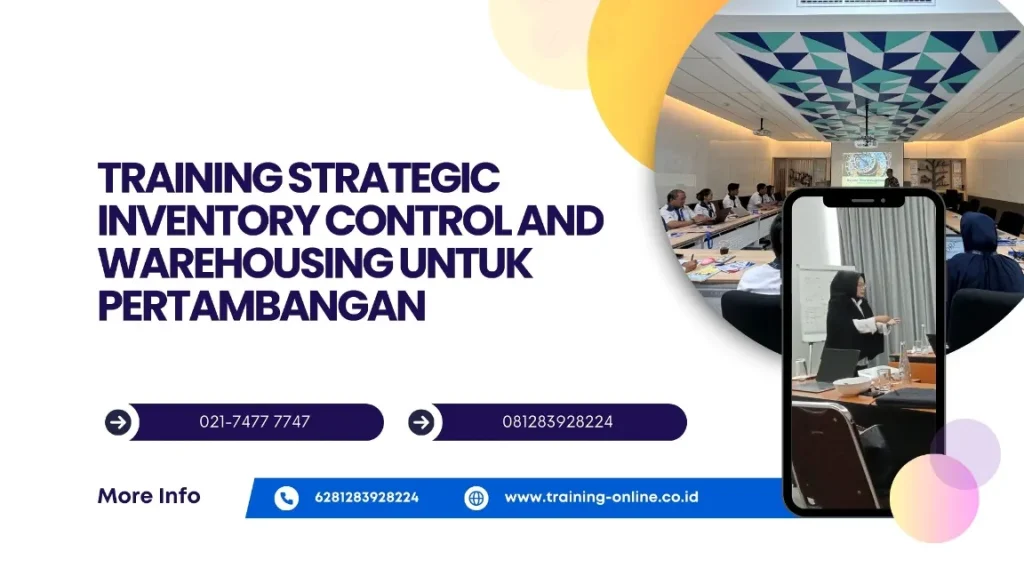 TRAINING STRATEGIC INVENTORY CONTROL AND WAREHOUSING UNTUK PERTAMBANGAN

021-7477 7747

081283928224

More Info

6281283928224

www.training-online.co.id